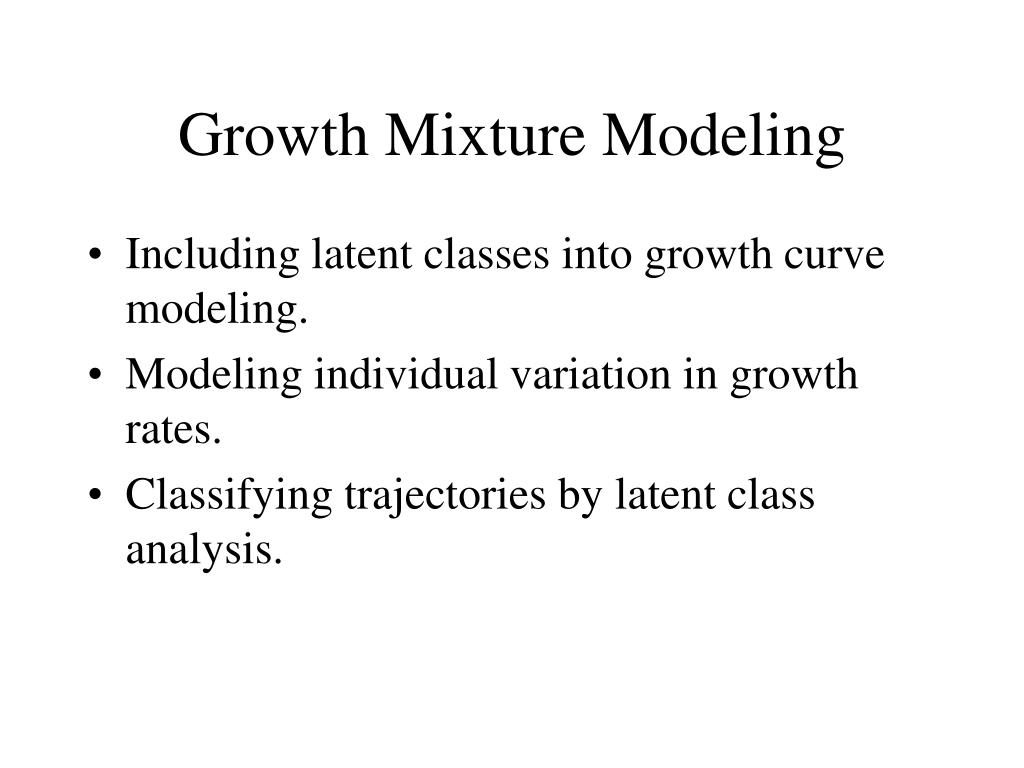 Growth Mixture Modeling

• Including latent classes into growth curve modeling.
• Modeling individual variation in growth rates.
• Classifying trajectories by latent class analysis.